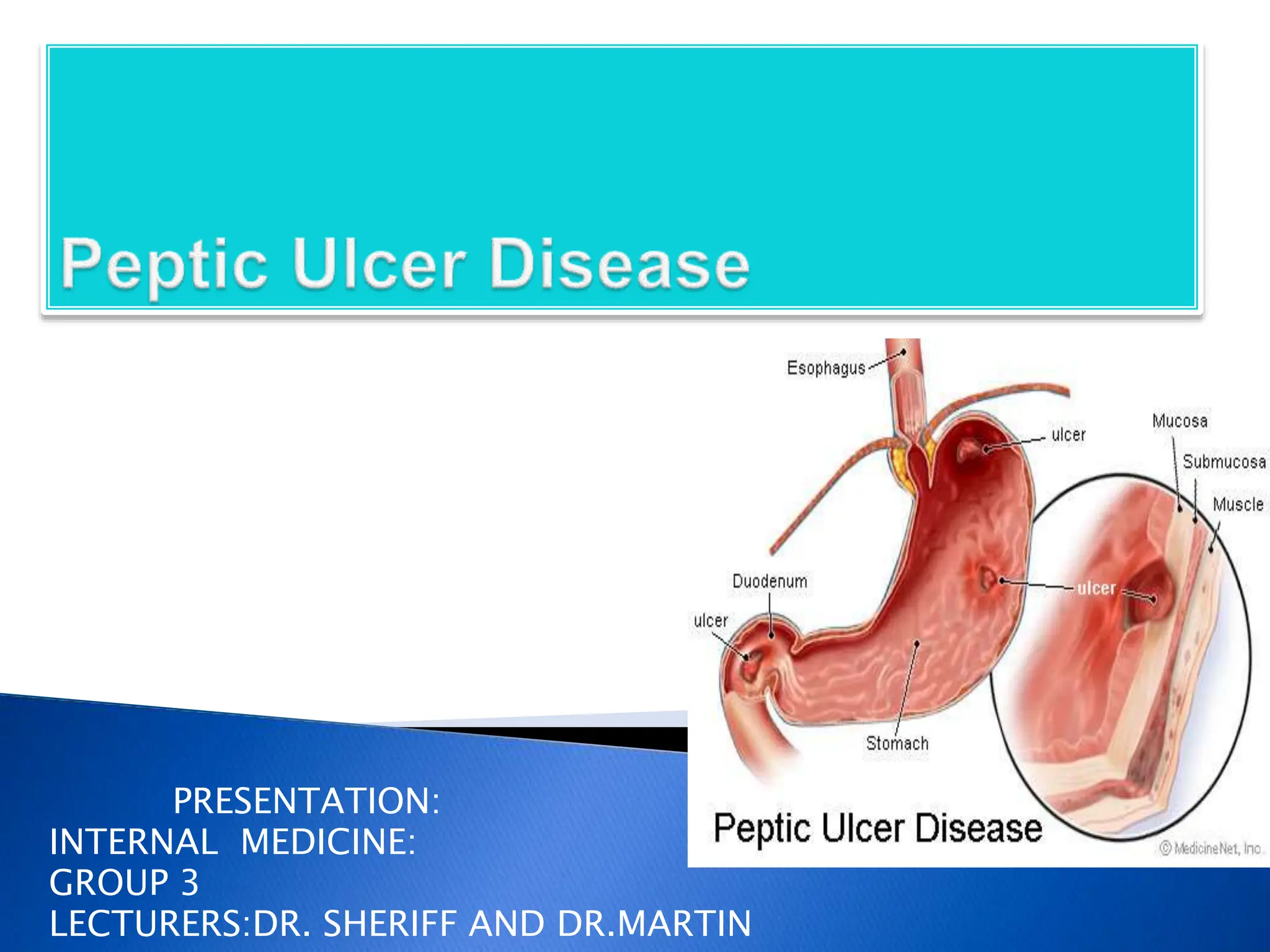 Peptic Ulcer Disease

Esophagus
ulcer
Mucosa
Submucosa
Muscle
Duodenum
ulcer
ulcer
Stomach

Peptic Ulcer Disease
© MedicineNet, Inc.

PRESENTATION:
INTERNAL MEDICINE:
GROUP 3
LECTURERS:DR. SHERIFF AND DR.MARTIN